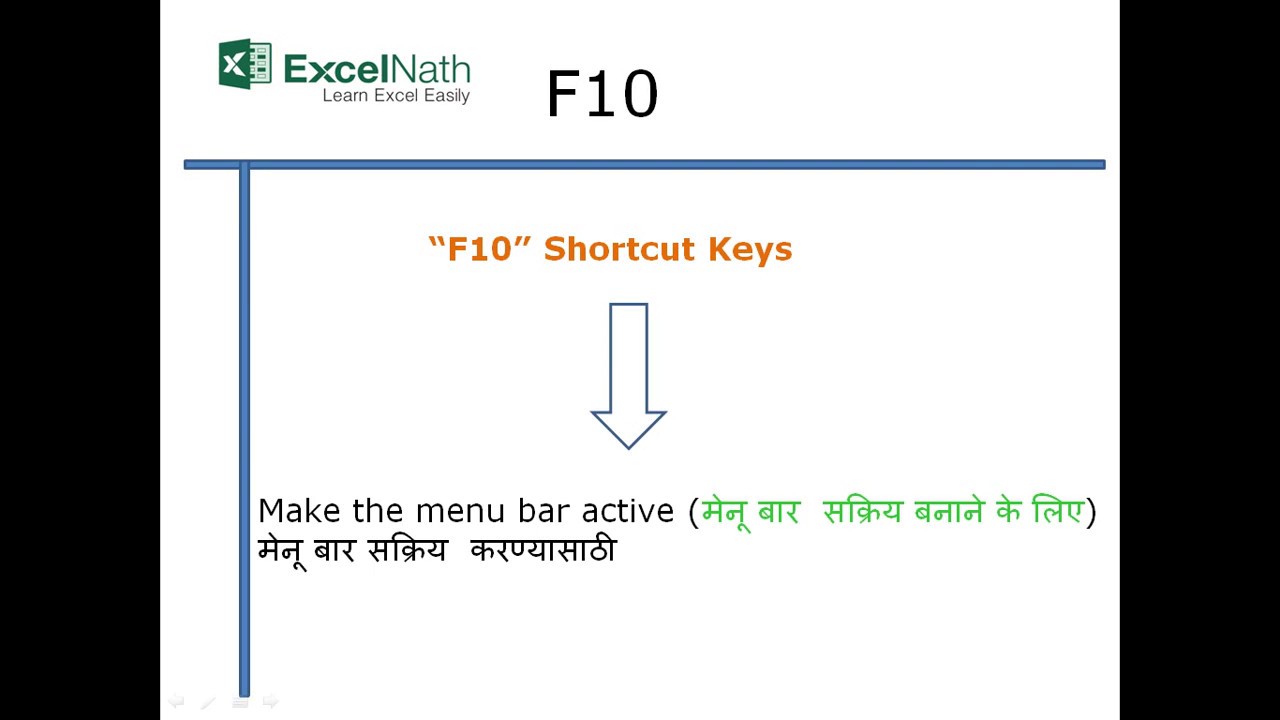 ExcelNath
Learn Excel Easily

F10

“F10” Shortcut Keys

Make the menu bar active (मेनू बार सक्रिय बनाने के लिए)
मेनू बार सक्रिय करण्यासाठी